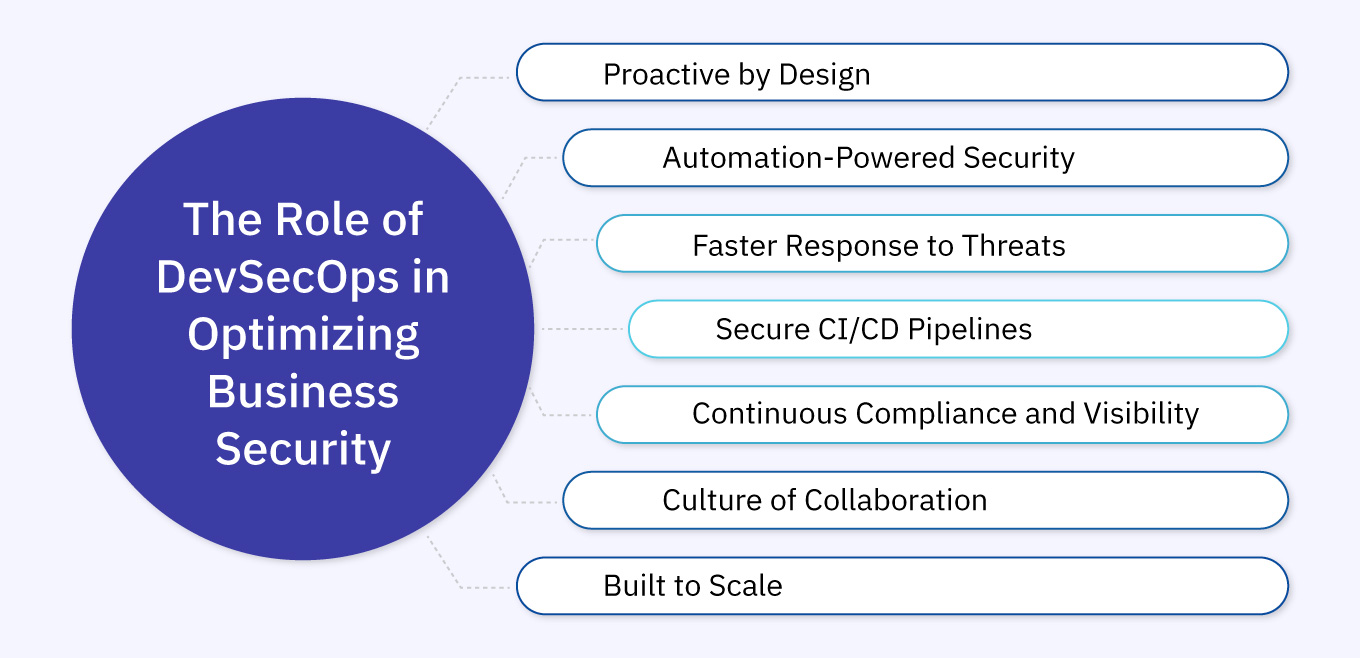 The Role of DevSecOps in Optimizing Business Security

Proactive by Design

Automation-Powered Security

Faster Response to Threats

Secure CI/CD Pipelines

Continuous Compliance and Visibility

Culture of Collaboration

Built to Scale